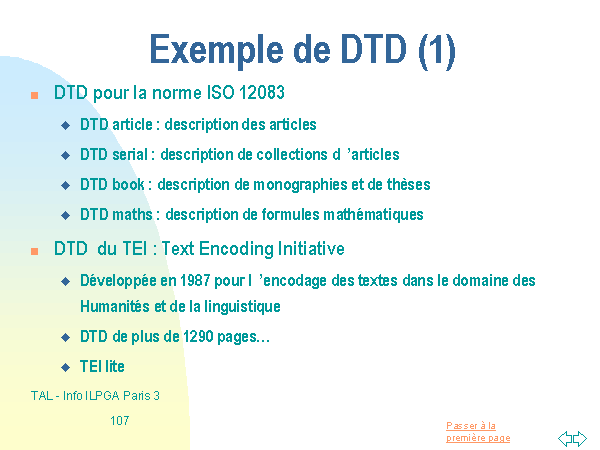 Exemple de DTD (1)

DTD pour la norme ISO 12083

DTD article : description des articles

DTD serial : description de collections d 'articles

DTD book : description de monographies et de thèses

DTD maths : description de formules mathématiques

DTD du TEI : Text Encoding Initiative

Développée en 1987 pour l 'encodage des textes dans le domaine des Humanités et de la linguistique

DTD de plus de 1290 pages…

TEI lite

TAL - Info ILPGA Paris 3

107

Passer à la première page